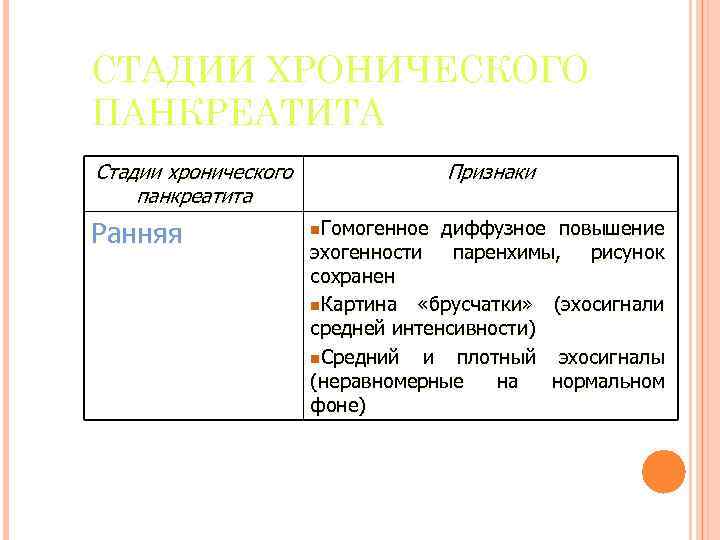 СТАДИИ ХРОНИЧЕСКОГО ПАНКРЕАТИТА

| Стадии хронического панкреатита | Признаки |
|---|---|
| Ранняя | ▪Гомогенное диффузное повышение эхогенности паренхимы, рисунок сохранен ▪Картина «брусчатки» (эхосигнали средней интенсивности) ▪Средний и плотный эхосигналы (неравномерные на нормальном фоне) |